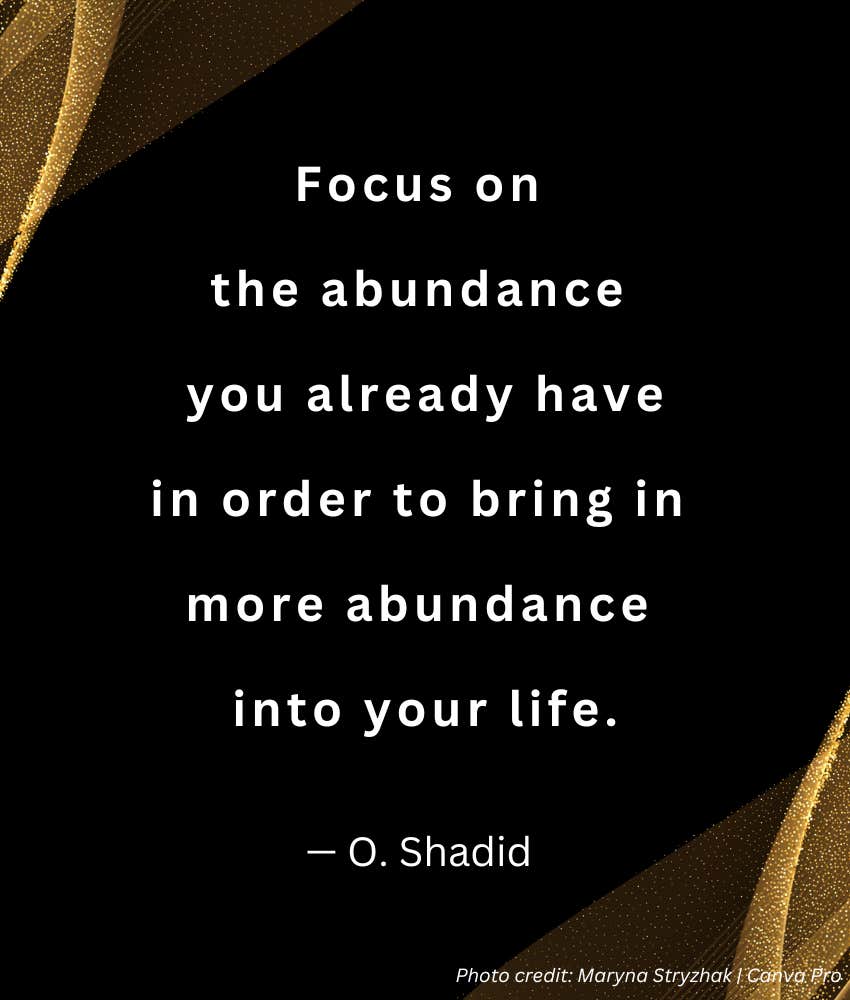 Focus on the abundance you already have in order to bring in more abundance into your life.

— O. Shadid

Photo credit: Maryna Stryzhak | Canva Pro